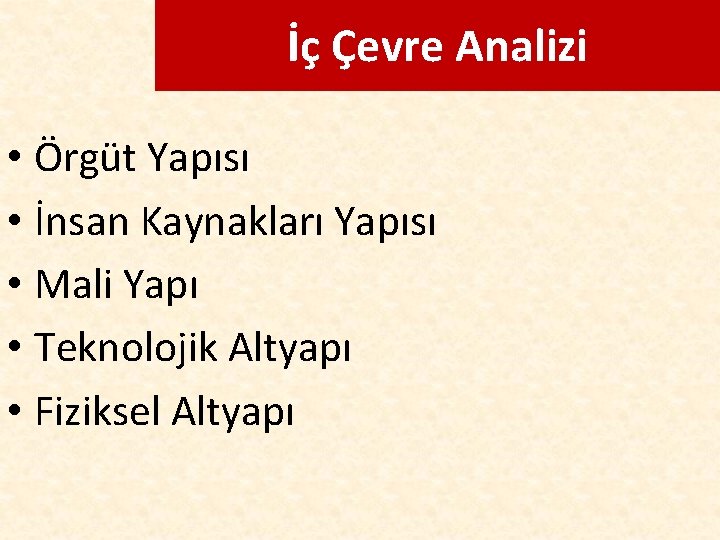 İç Çevre Analizi

• Örgüt Yapısı
• İnsan Kaynakları Yapısı
• Mali Yapı
• Teknolojik Altyapı
• Fiziksel Altyapı